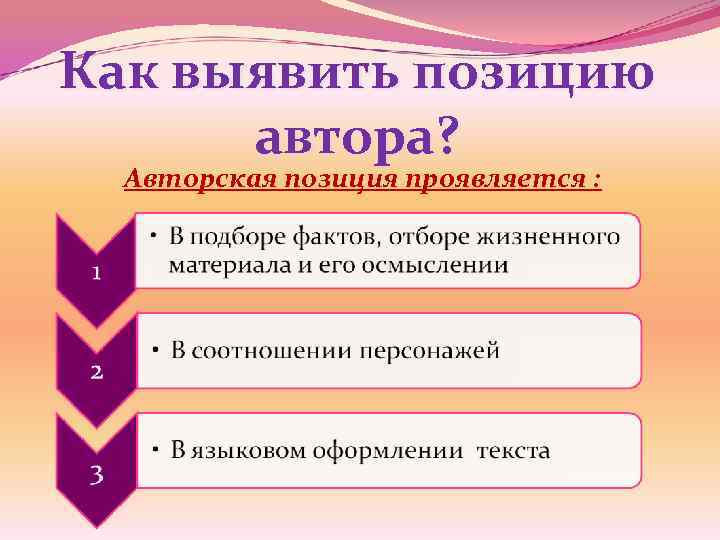 Как выявить позицию автора?

Авторская позиция проявляется :

1

• В подборе фактов, отборе жизненного материала и его осмыслении

2

• В соотношении персонажей

3

• В языковом оформлении текста